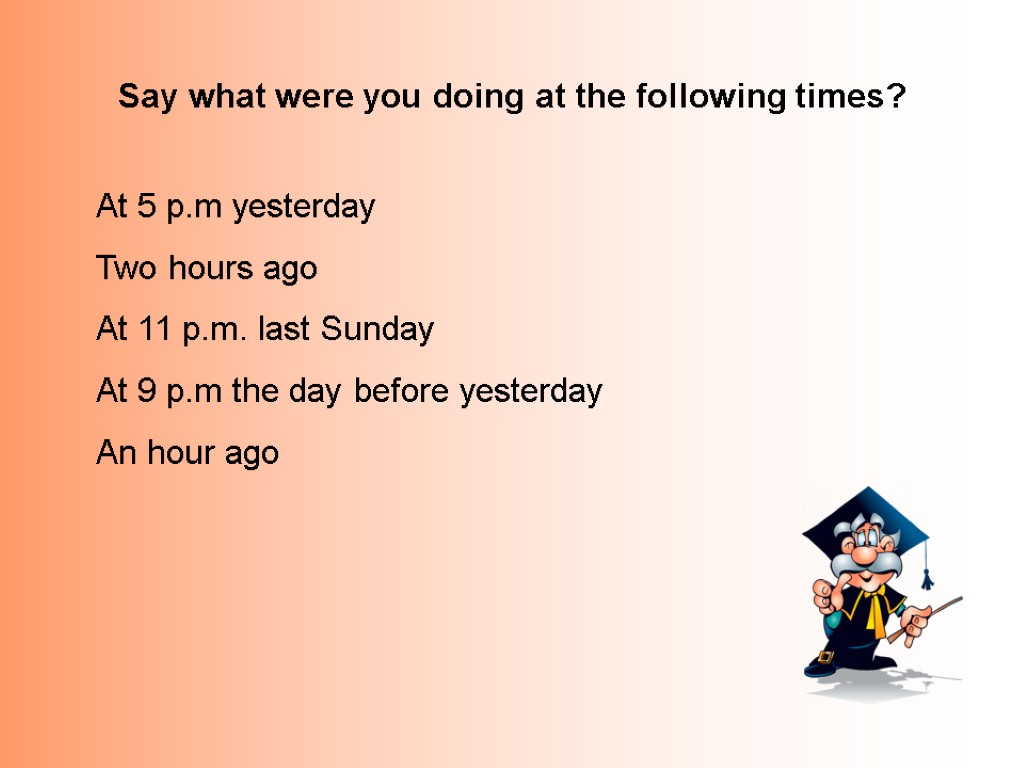 Say what were you doing at the following times?

At 5 p.m yesterday

Two hours ago

At 11 p.m. last Sunday

At 9 p.m the day before yesterday

An hour ago